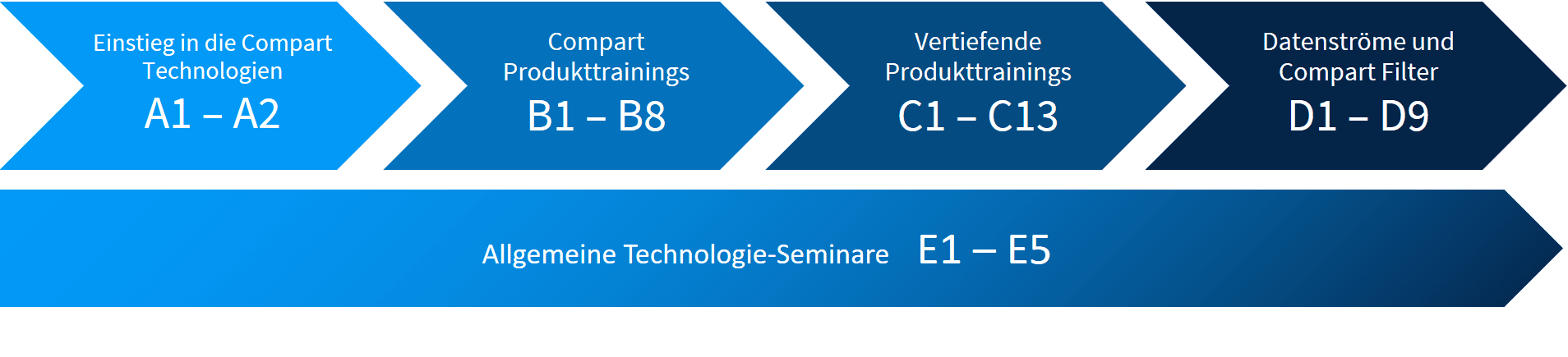 Einstieg in die Compart Technologien
A1 – A2

Compart Produkttrainings
B1 – B8

Vertiefende Produkttrainings
C1 – C13

Datenströme und Compart Filter
D1 – D9

Allgemeine Technologie-Seminare E1 – E5